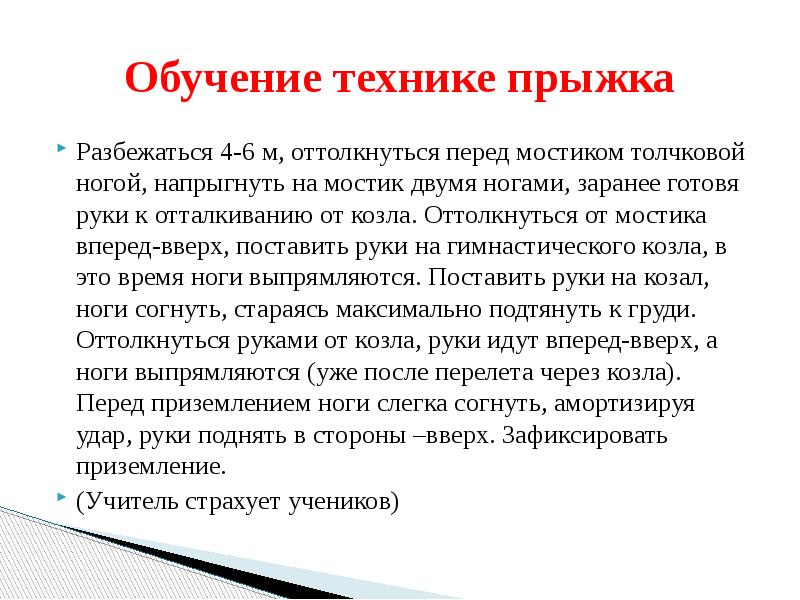 Обучение технике прыжка

Разбежаться 4-6 м, оттолкнуться перед мостиком толчковой ногой, напрыгнуть на мостик двумя ногами, заранее готовя руки к отталкиванию от козла. Оттолкнуться от мостика вперед-вверх, поставить руки на гимнастического козла, в это время ноги выпрямляются. Поставить руки на козал, ноги согнуть, стараясь максимально подтянуть к груди. Оттолкнуться руками от козла, руки идут вперед-вверх, а ноги выпрямляются (уже после перелета через козла). Перед приземлением ноги слегка согнуть, амортизируя удар, руки поднять в стороны –вверх. Зафиксировать приземление.

(Учитель страхует учеников)